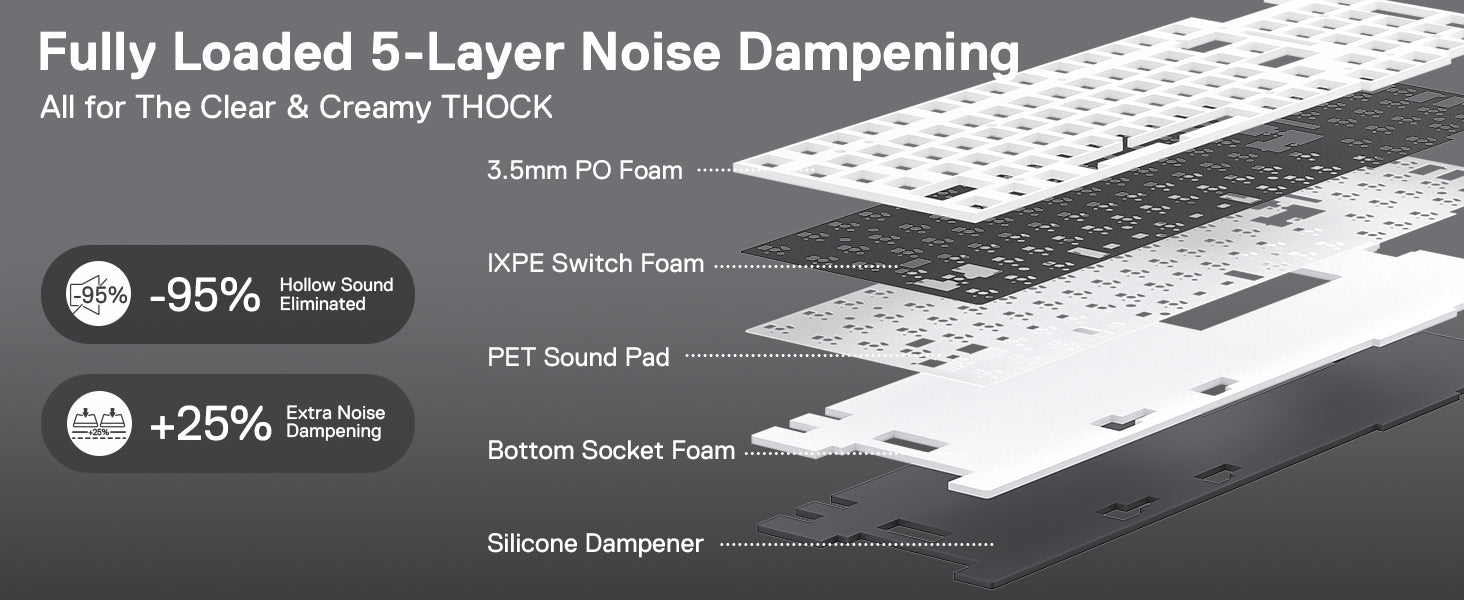 Fully Loaded 5-Layer Noise Dampening
All for The Clear & Creamy THOCK

-95% -95% Hollow Sound Eliminated

+25% +25% Extra Noise Dampening

3.5mm PO Foam

IXPE Switch Foam

PET Sound Pad

Bottom Socket Foam

Silicone Dampener